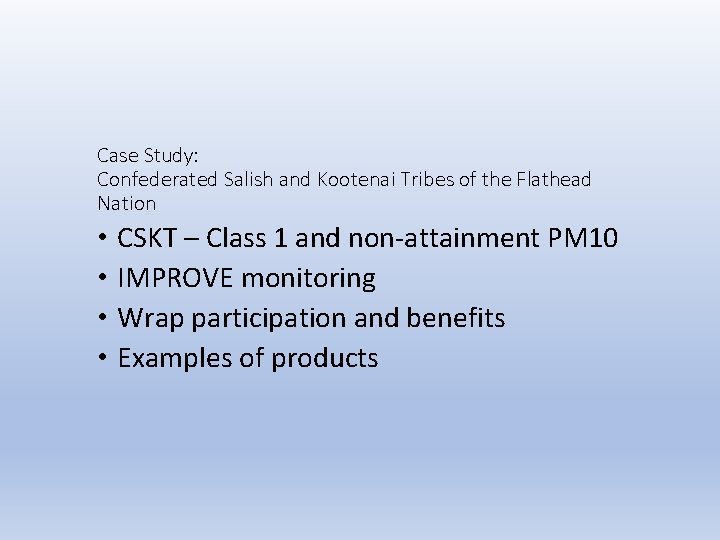 Case Study:
Confederated Salish and Kootenai Tribes of the Flathead Nation

• CSKT – Class 1 and non-attainment PM10
• IMPROVE monitoring
• Wrap participation and benefits
• Examples of products